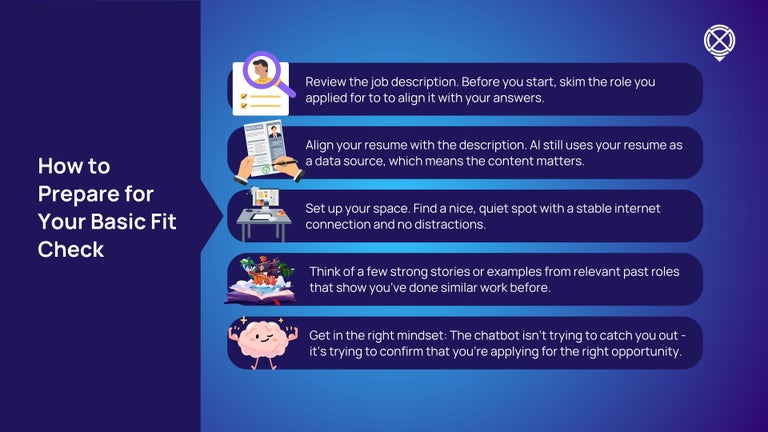 How to Prepare for Your Basic Fit Check

Review the job description. Before you start, skim the role you applied for to to align it with your answers.

Align your resume with the description. AI still uses your resume as a data source, which means the content matters.

Set up your space. Find a nice, quiet spot with a stable internet connection and no distractions.

Think of a few strong stories or examples from relevant past roles that show you've done similar work before.

Get in the right mindset: The chatbot isn't trying to catch you out - it's trying to confirm that you're applying for the right opportunity.